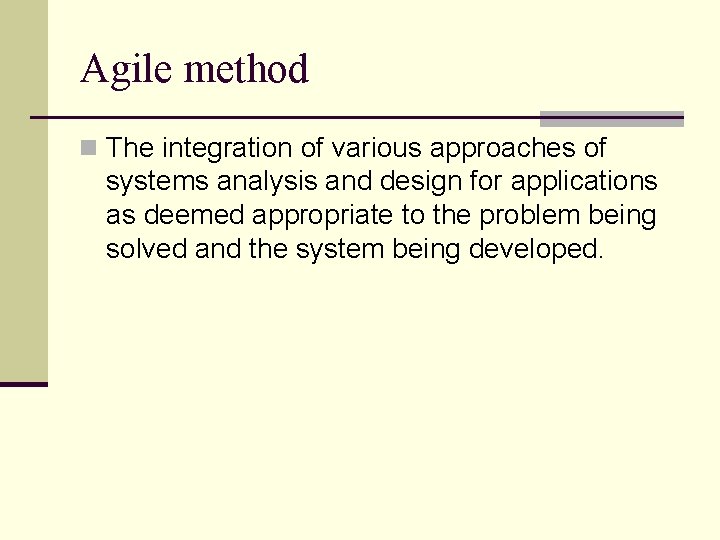 Agile method

The integration of various approaches of systems analysis and design for applications as deemed appropriate to the problem being solved and the system being developed.